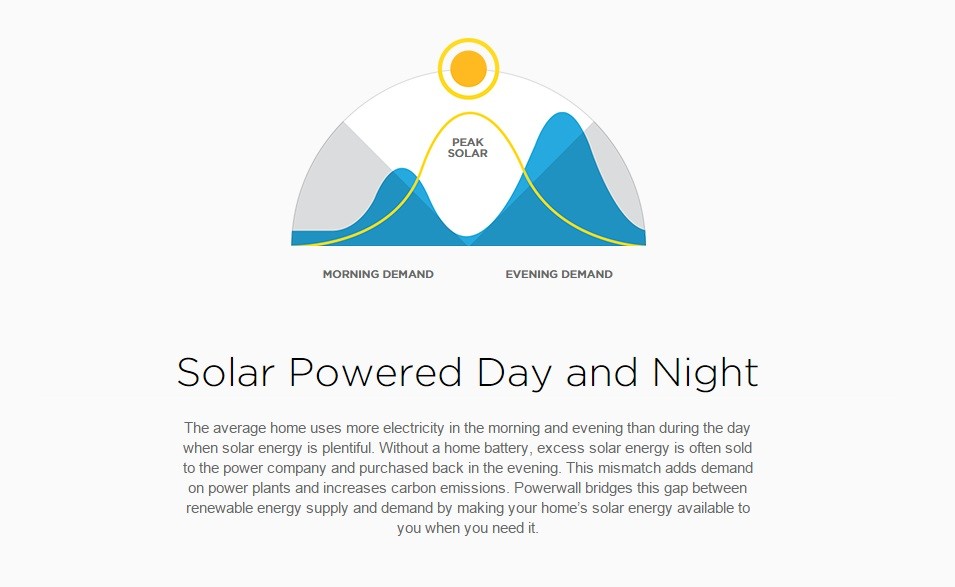 PEAK SOLAR

MORNING DEMAND

EVENING DEMAND

Solar Powered Day and Night

The average home uses more electricity in the morning and evening than during the day when solar energy is plentiful. Without a home battery, excess solar energy is often sold to the power company and purchased back in the evening. This mismatch adds demand on power plants and increases carbon emissions. Powerwall bridges this gap between renewable energy supply and demand by making your home's solar energy available to you when you need it.